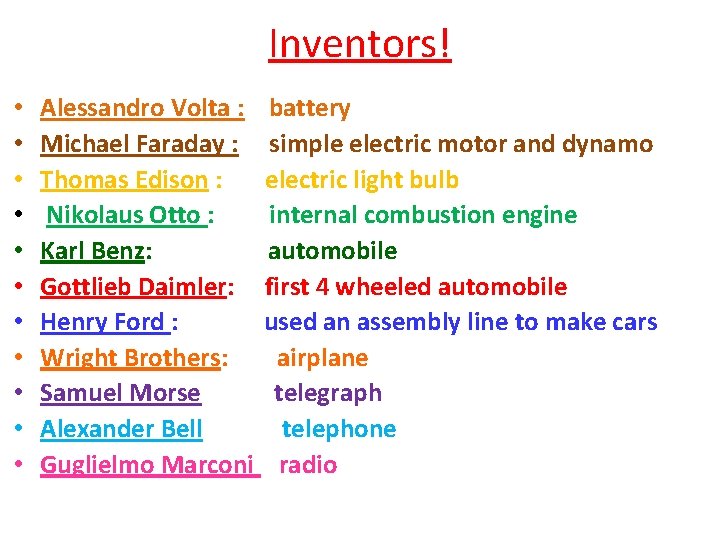 Inventors!

• Alessandro Volta : battery
• Michael Faraday : simple electric motor and dynamo
• Thomas Edison : electric light bulb
• Nikolaus Otto : internal combustion engine
• Karl Benz: automobile
• Gottlieb Daimler: first 4 wheeled automobile
• Henry Ford : used an assembly line to make cars
• Wright Brothers: airplane
• Samuel Morse telegraph
• Alexander Bell telephone
• Guglielmo Marconi radio